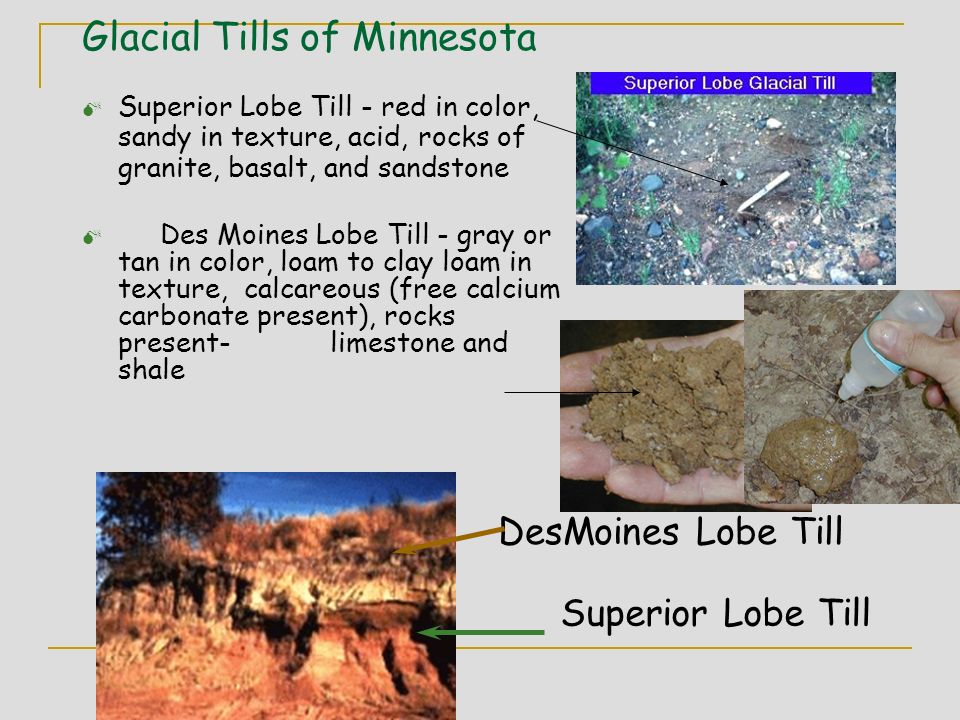 Glacial Tills of Minnesota

Superior Lobe Till - red in color, sandy in texture, acid, rocks of granite, basalt, and sandstone

Des Moines Lobe Till - gray or tan in color, loam to clay loam in texture, calcareous (free calcium carbonate present), rocks present- limestone and shale

Superior Lobe Glacial Till

DesMoines Lobe Till

Superior Lobe Till